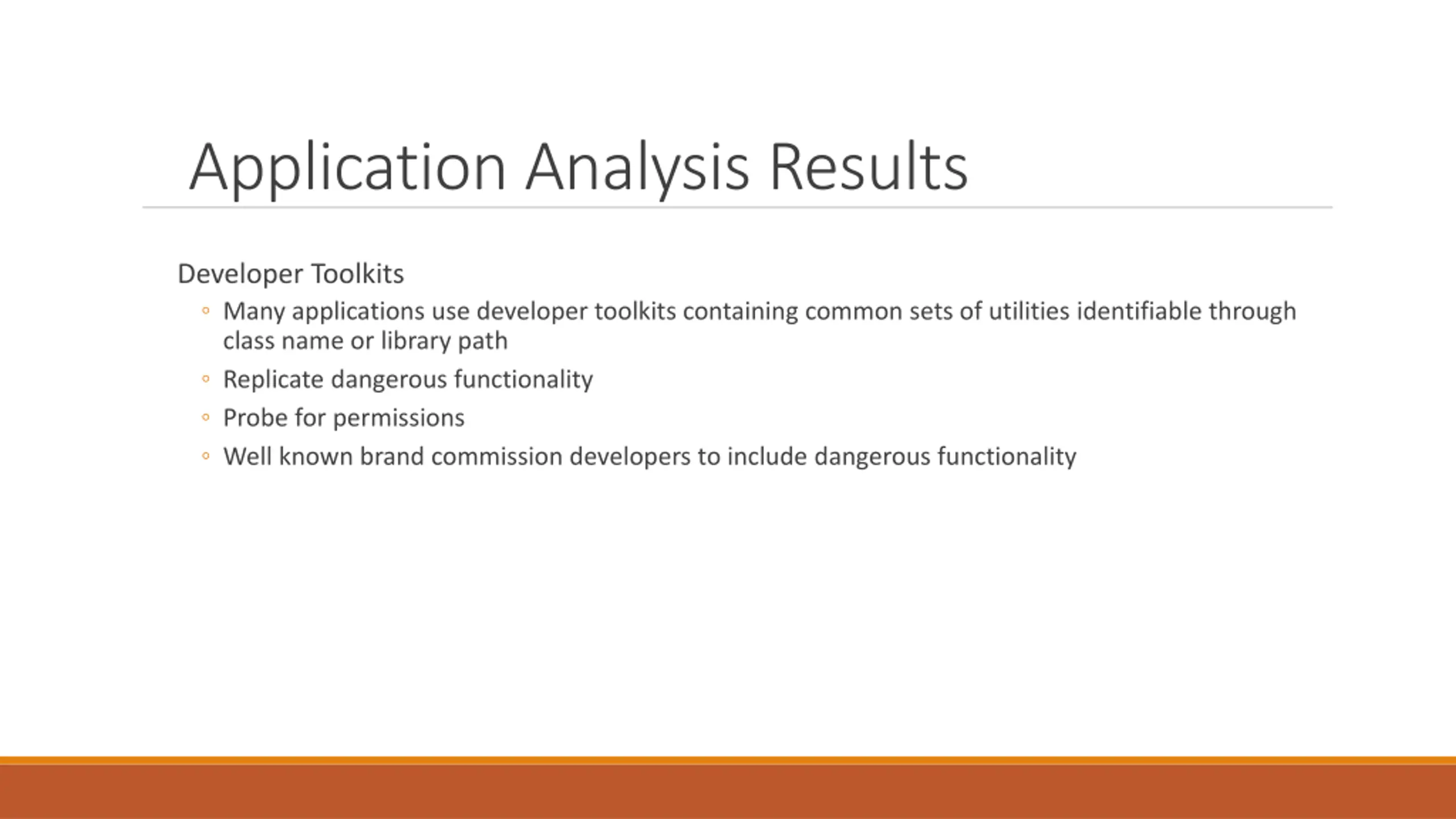 Application Analysis Results

Developer Toolkits

◦ Many applications use developer toolkits containing common sets of utilities identifiable through class name or library path

◦ Replicate dangerous functionality

◦ Probe for permissions

◦ Well known brand commission developers to include dangerous functionality